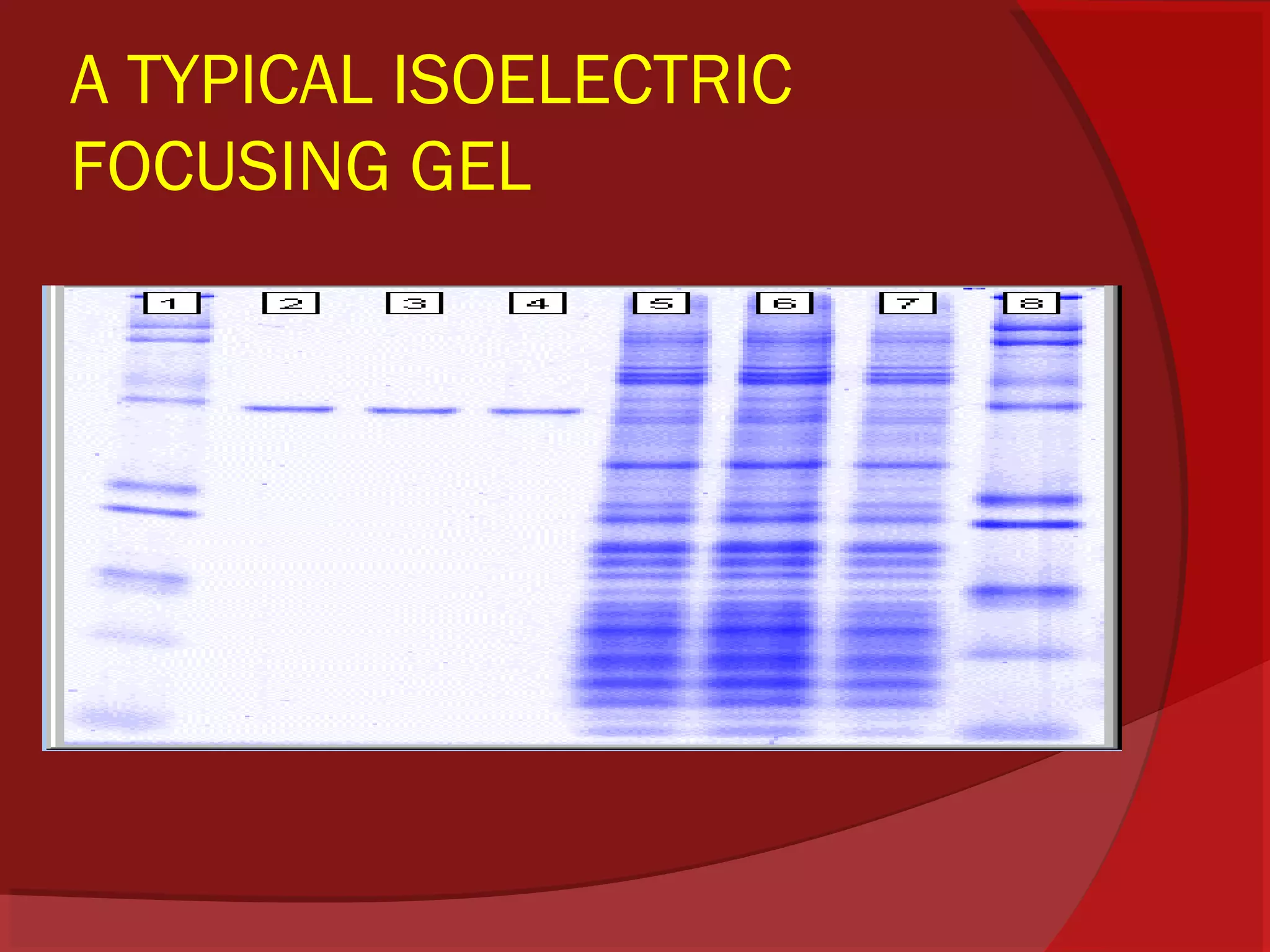 A TYPICAL ISOELECTRIC FOCUSING GEL

1 2 3 4 5 6 7 8